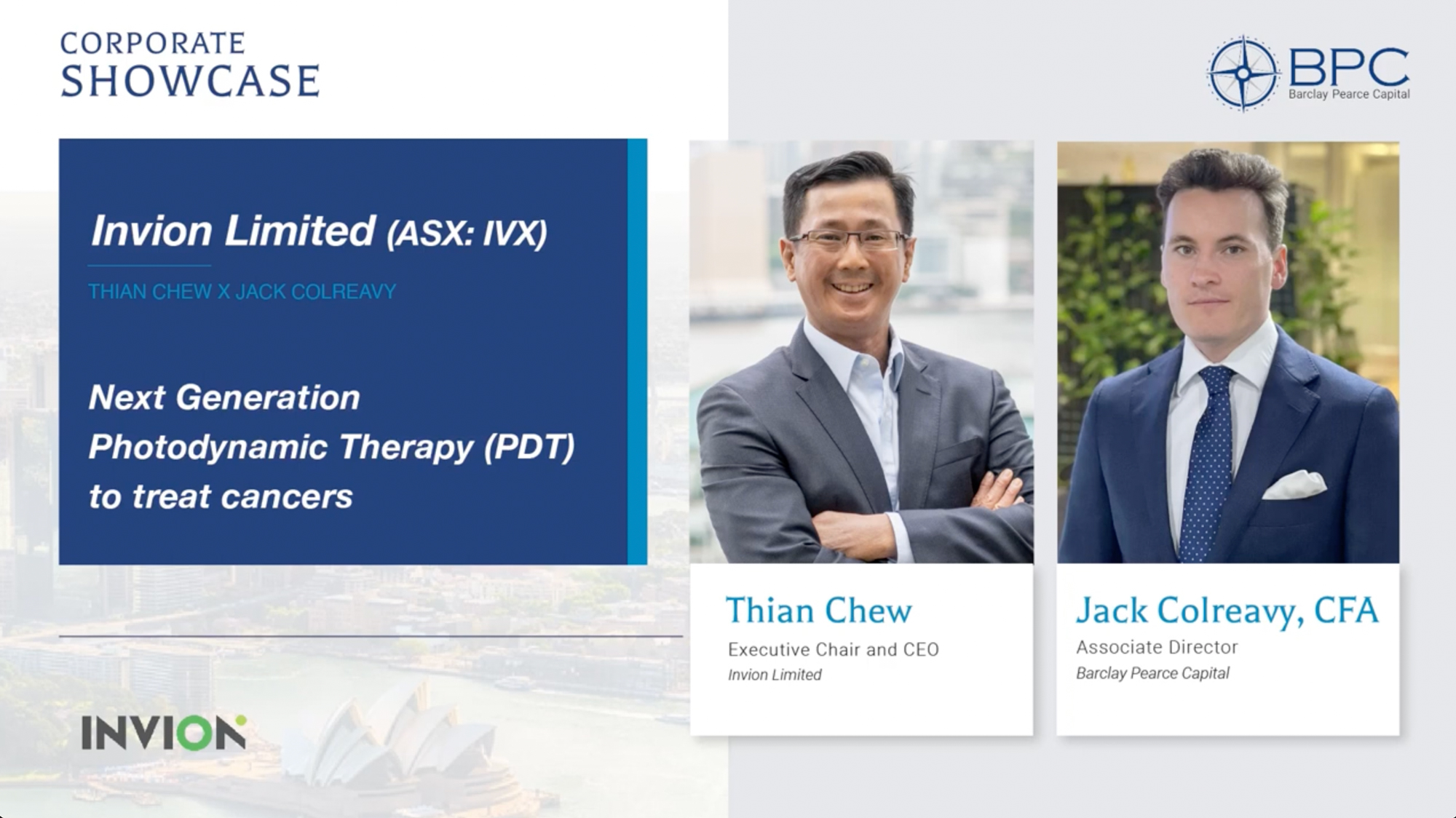 CORPORATE
SHOWCASE

BPC
Barclay Pearce Capital

Invion Limited (ASX: IVX)

THIAN CHEW X JACK COLREAVY

Next Generation Photodynamic Therapy (PDT) to treat cancers

INVION

Thian Chew
Executive Chair and CEO
Invion Limited

Jack Colreavy, CFA
Associate Director
Barclay Pearce Capital